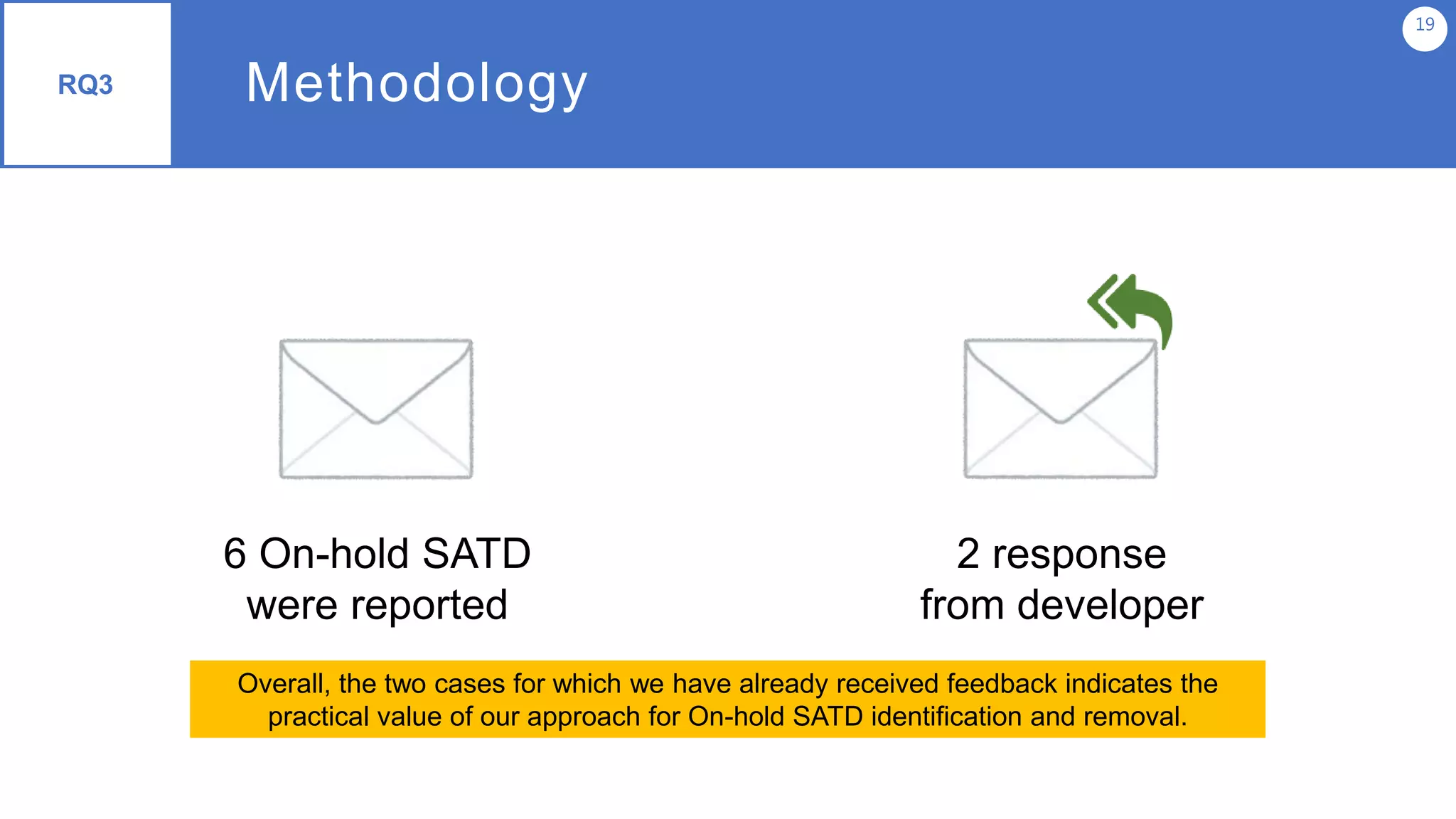 RQ3

Methodology

19

6 On-hold SATD were reported

2 response from developer

Overall, the two cases for which we have already received feedback indicates the practical value of our approach for On-hold SATD identification and removal.